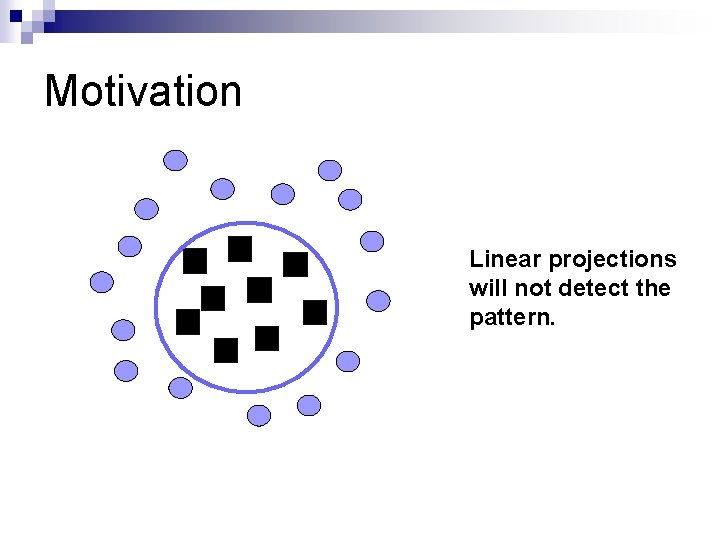 Motivation

Linear projections will not detect the pattern.